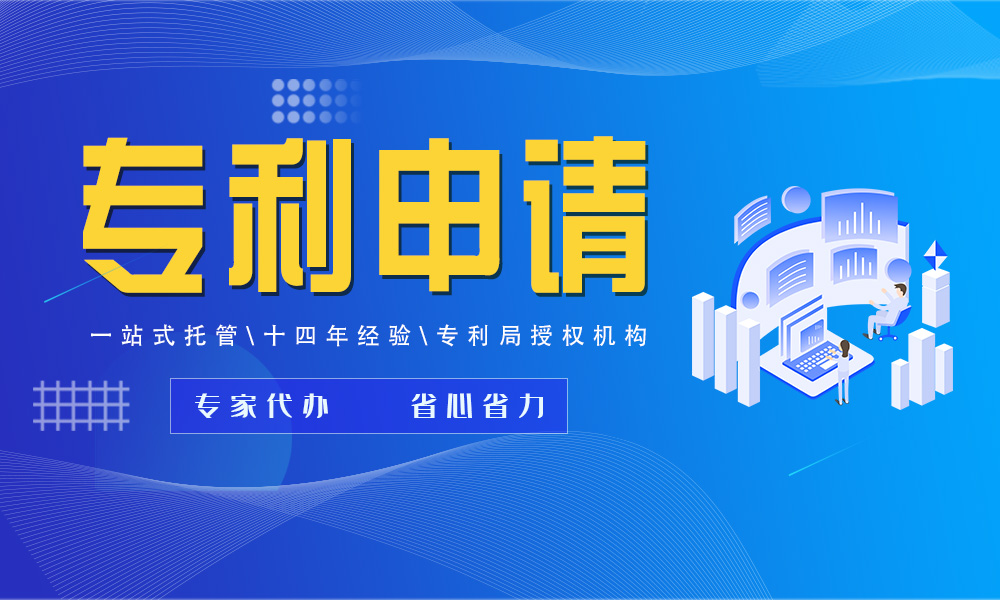 专利申请

一站式托管\十四年经验\专利局授权机构

专家代办　省心省力